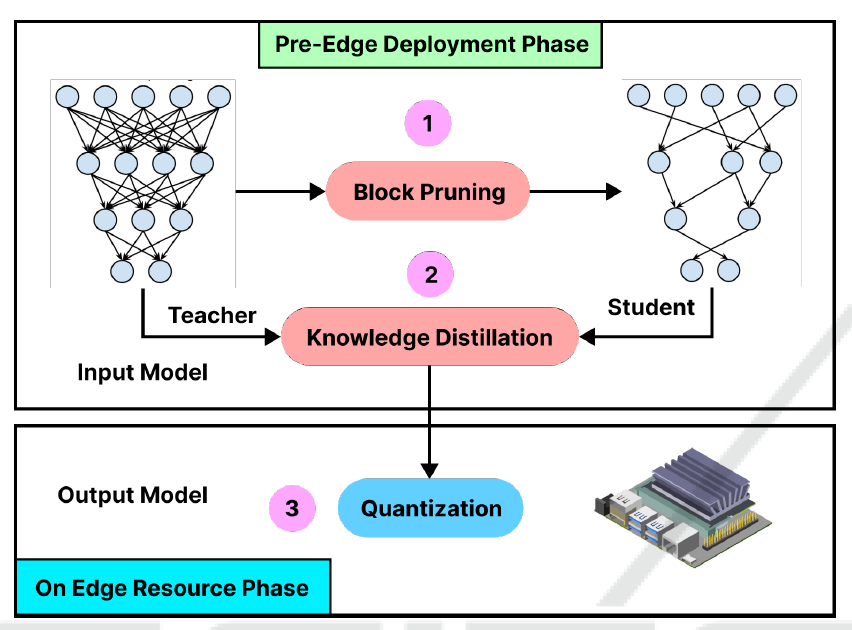 Pre-Edge Deployment Phase

1

Block Pruning

2

Teacher

Student

Knowledge Distillation

Input Model

Output Model

3

Quantization

On Edge Resource Phase